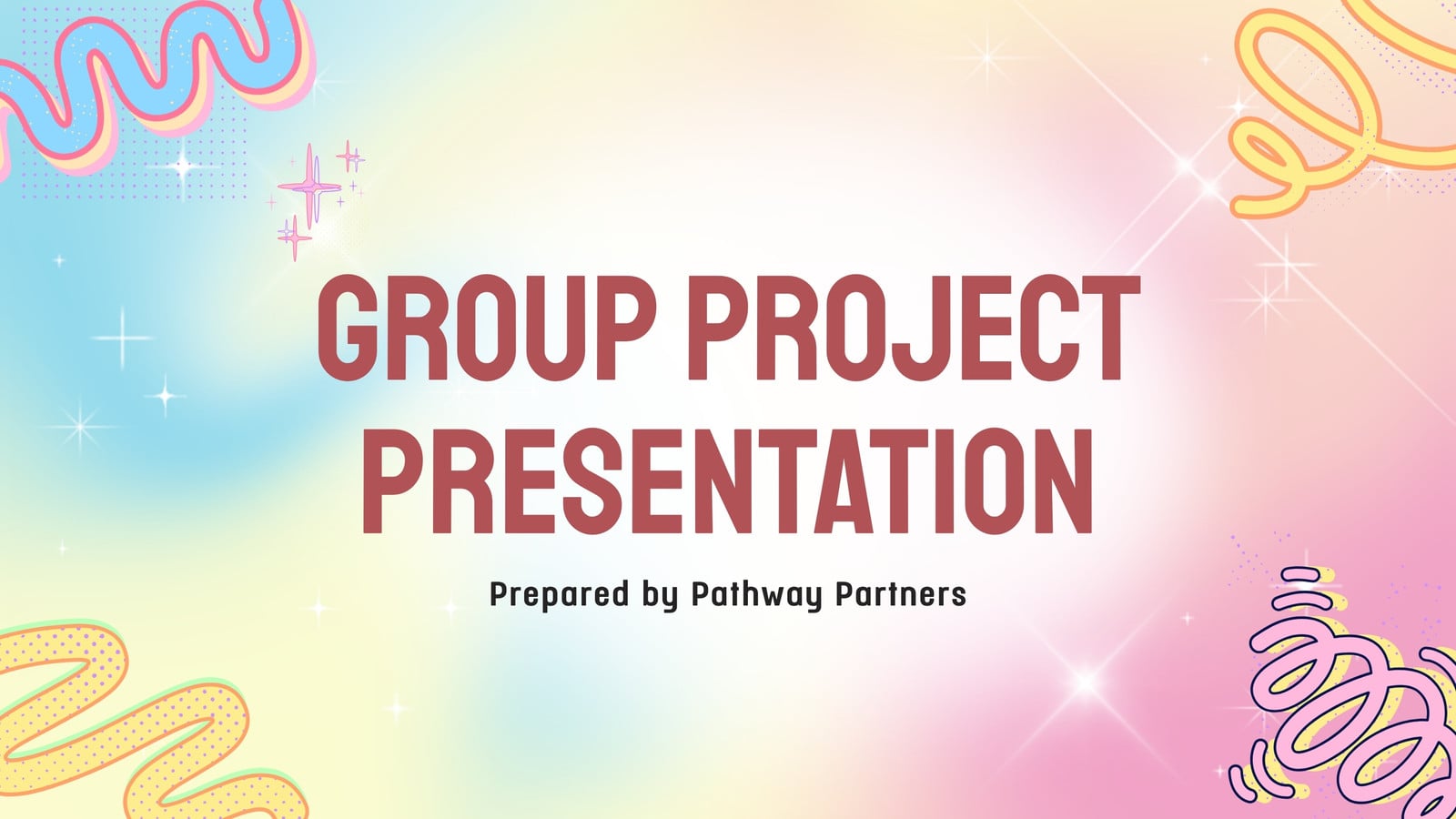 GROUP PROJECT PRESENTATION

Prepared by Pathway Partners